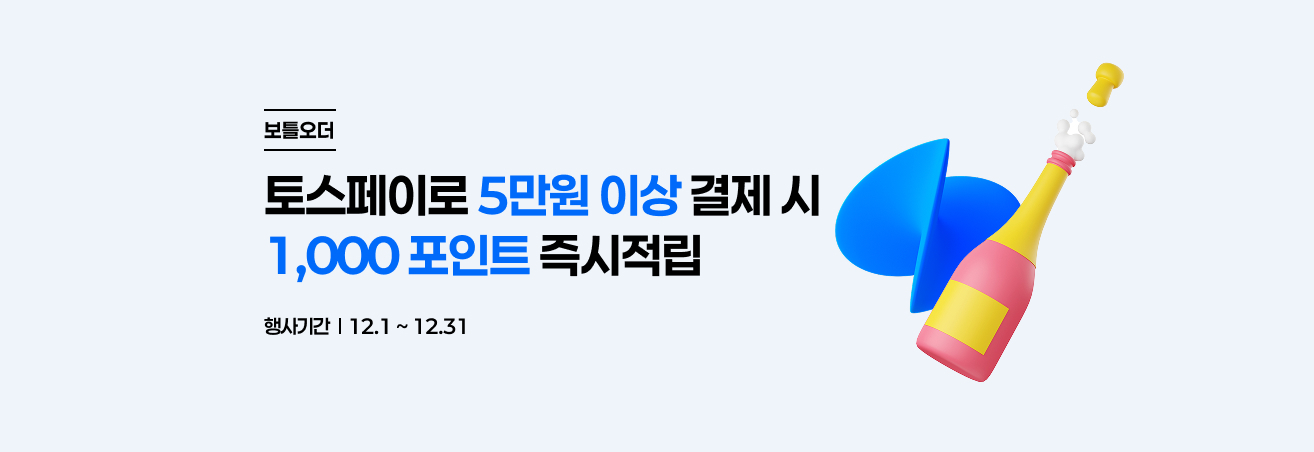 보틀오더

토스페이로 5만원 이상 결제 시
1,000 포인트 즉시적립

행사기간 | 12.1 ~ 12.31